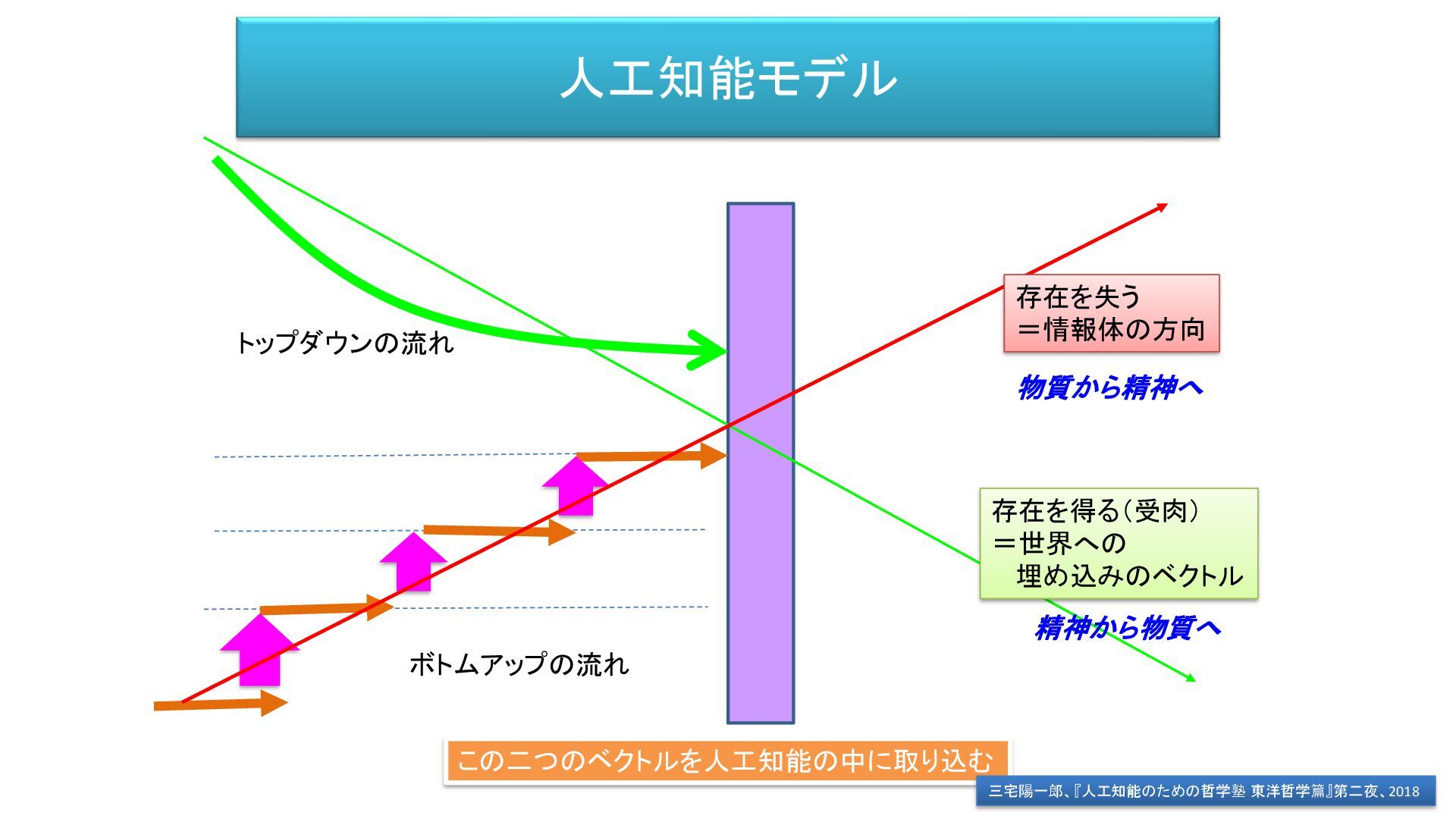 人工知能モデル

トップダウンの流れ

存在を失う
＝情報体の方向

物質から精神へ

存在を得る（受肉）
＝世界への
埋め込みのベクトル

精神から物質へ

ボトムアップの流れ

この二つのベクトルを人工知能の中に取り込む

三宅陽一郎、『人工知能のための哲学塾 東洋哲学篇』第二夜、2018